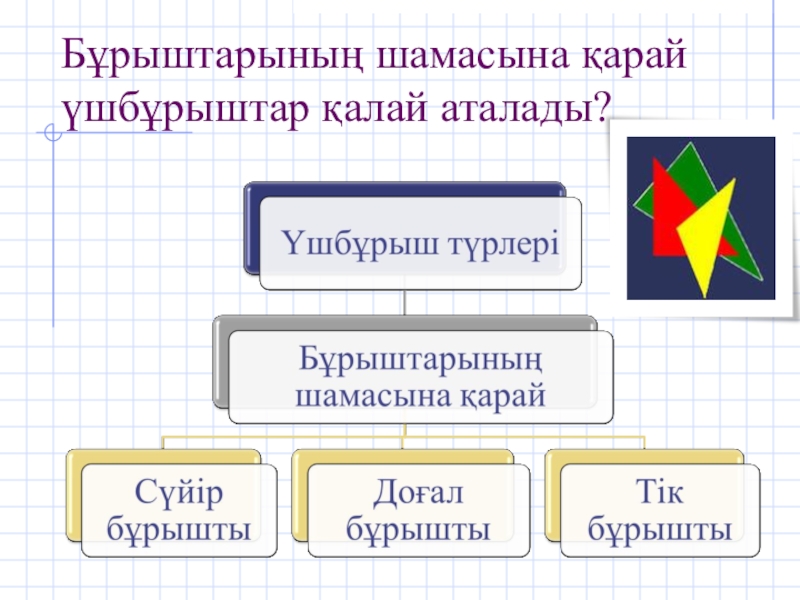 Бұрыштарының шамасына қарай үшбұрыштар қалай аталады?

Үшбұрыш түрлері

Бұрыштарының шамасына қарай

Сүйір бұрышты

Доғал бұрышты

Тік бұрышты